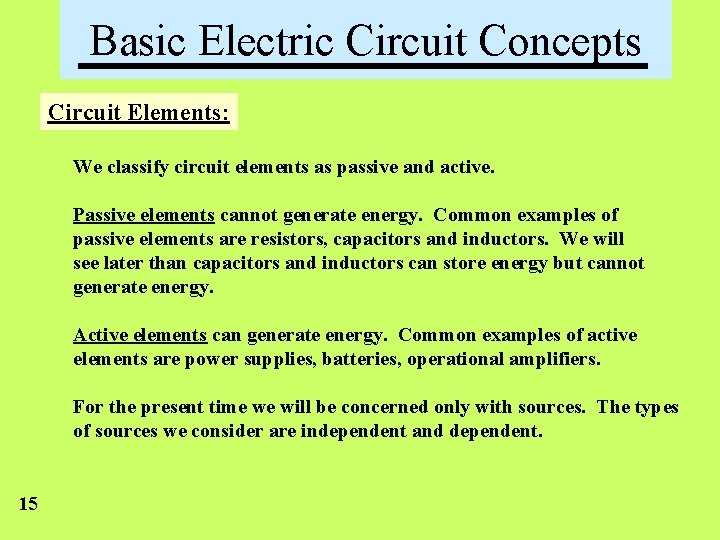 Basic Electric Circuit Concepts

Circuit Elements:

We classify circuit elements as passive and active.

Passive elements cannot generate energy. Common examples of passive elements are resistors, capacitors and inductors. We will see later than capacitors and inductors can store energy but cannot generate energy.

Active elements can generate energy. Common examples of active elements are power supplies, batteries, operational amplifiers.

For the present time we will be concerned only with sources. The types of sources we consider are independent and dependent.

15